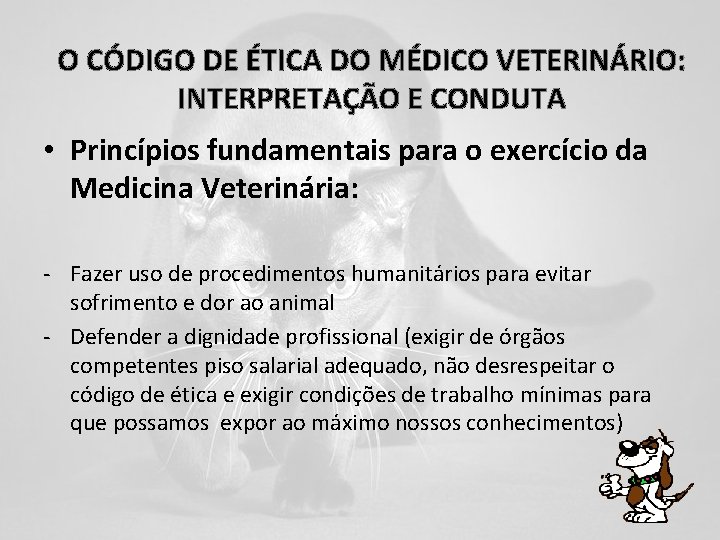 O CÓDIGO DE ÉTICA DO MÉDICO VETERINÁRIO: INTERPRETAÇÃO E CONDUTA

• Princípios fundamentais para o exercício da Medicina Veterinária:

- Fazer uso de procedimentos humanitários para evitar sofrimento e dor ao animal
- Defender a dignidade profissional (exigir de órgãos competentes piso salarial adequado, não desrespeitar o código de ética e exigir condições de trabalho mínimas para que possamos expor ao máximo nossos conhecimentos)